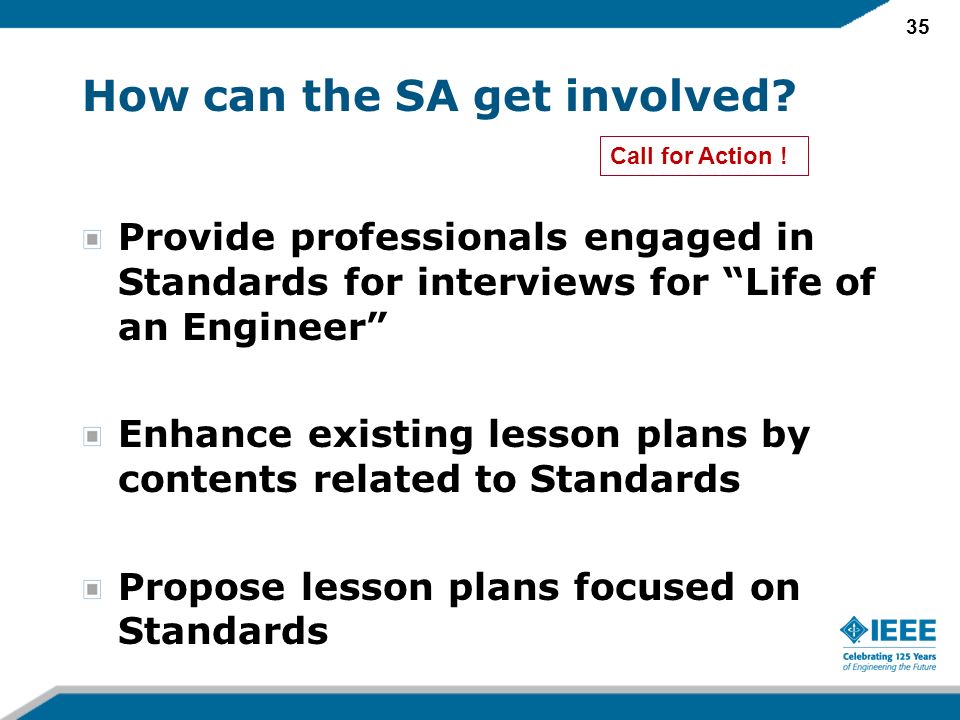 35

How can the SA get involved?

Call for Action !

Provide professionals engaged in Standards for interviews for “Life of an Engineer”

Enhance existing lesson plans by contents related to Standards

Propose lesson plans focused on Standards

IEEE
Celebrating 125 Years of Engineering the Future